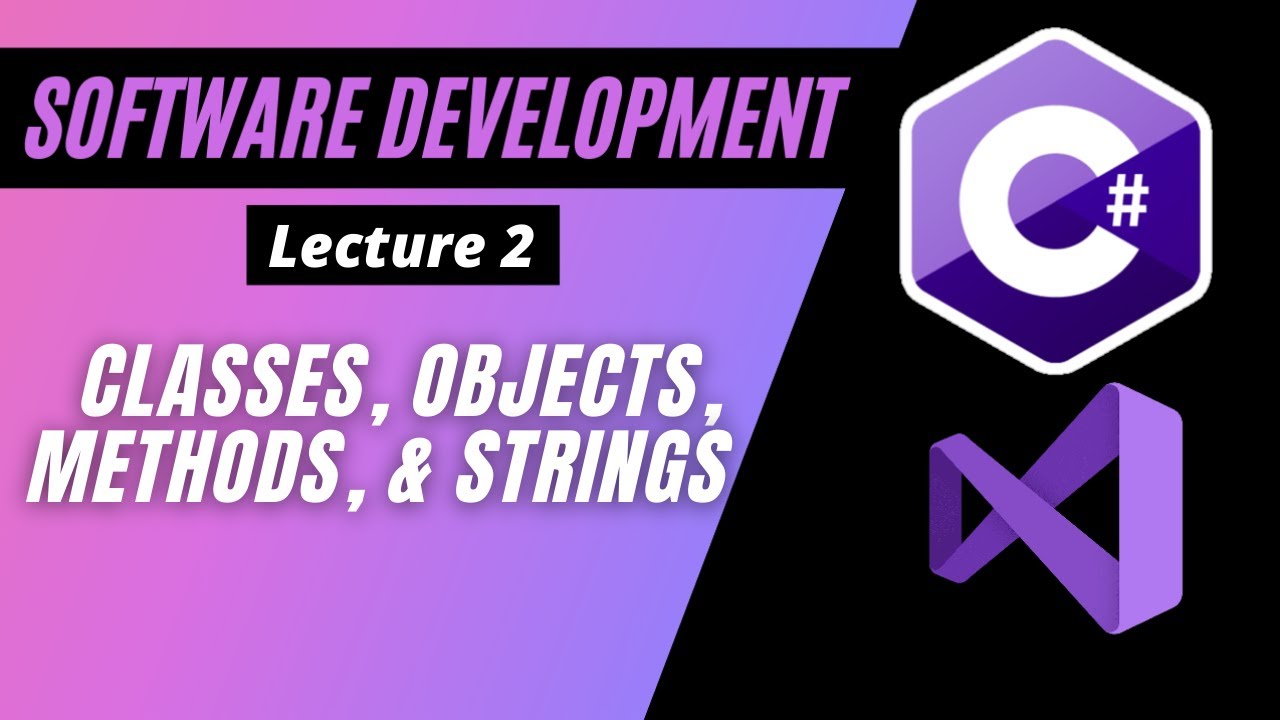 SOFTWARE DEVELOPMENT

Lecture 2

CLASSES, OBJECTS, METHODS, & STRINGS

C#